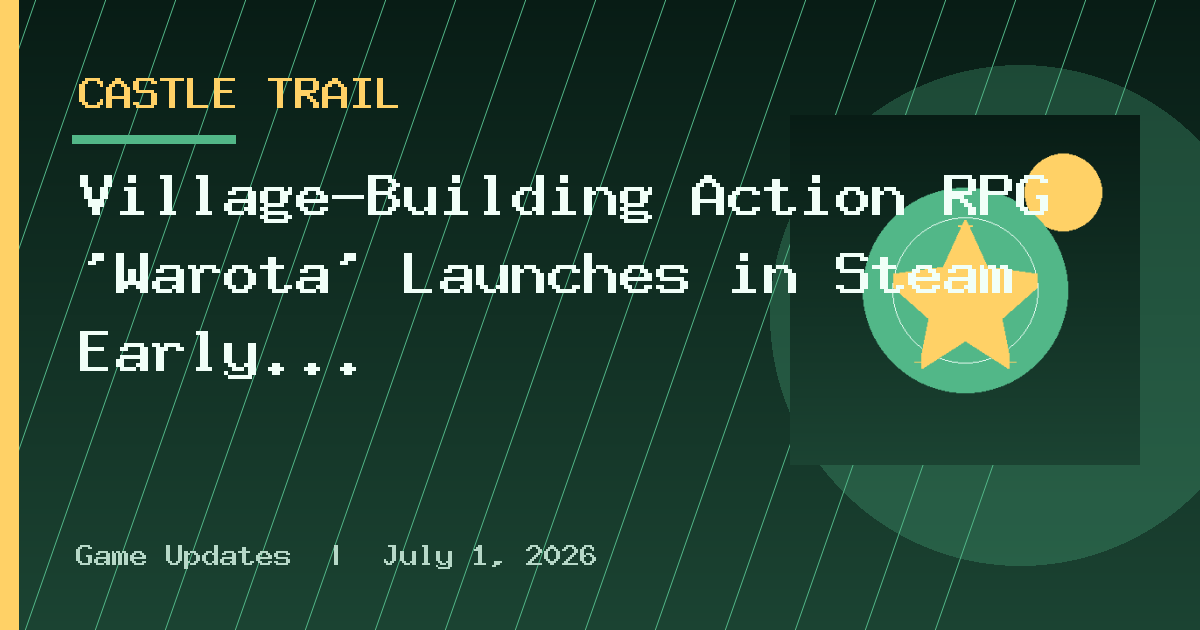 CASTLE TRAIL

Village-Building Action RPG 'Warota' Launches in Steam Early...

Game Updates | July 1, 2026